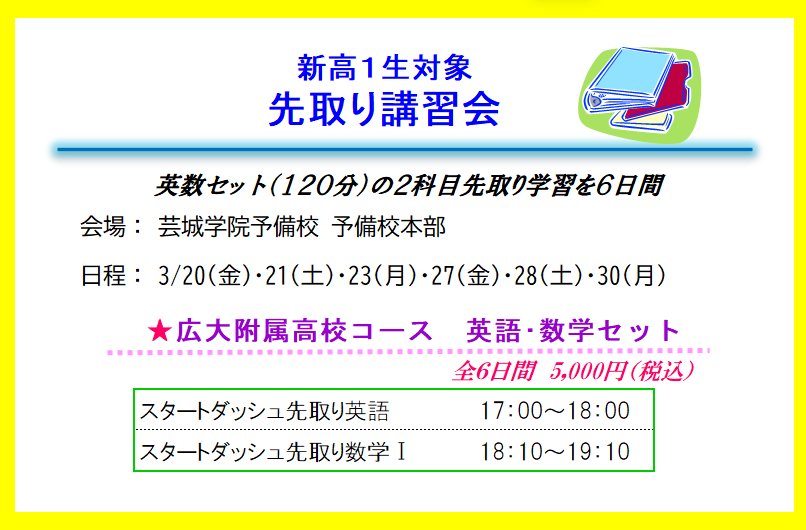 新高1生対象
先取り講習会

英数セット(120分)の2科目先取り学習を6日間

会場： 芸城学院予備校 予備校本部

日程： 3/20(金)・21(土)・23(月)・27(金)・28(土)・30(月)

★広大附属高校コース　英語・数学セット

全6日間 5,000円(税込)

| スタートダッシュ先取り英語 | 17:00～18:00 |
|---|---|
| スタートダッシュ先取り数学Ⅰ | 18:10～19:10 |